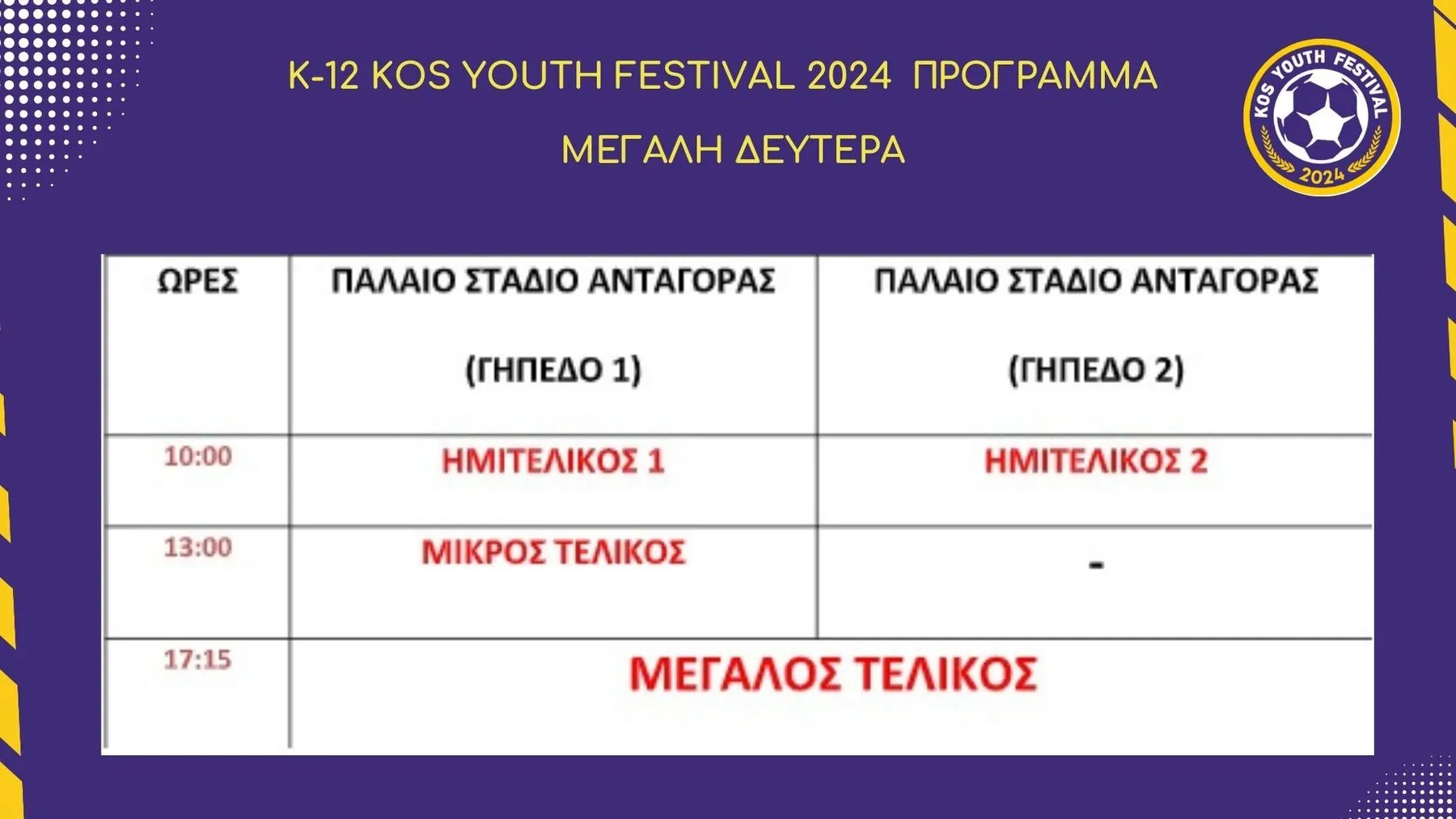 K-12 KOS YOUTH FESTIVAL 2024 ΠΡΟΓΡΑΜΜΑ

ΜΕΓΑΛΗ ΔΕΥΤΕΡΑ

KOS YOUTH FESTIVAL 2024

| ΩΡΕΣ | ΠΑΛΑΙΟ ΣΤΑΔΙΟ ΑΝΤΑΓΟΡΑΣ (ΓΗΠΕΔΟ 1) | ΠΑΛΑΙΟ ΣΤΑΔΙΟ ΑΝΤΑΓΟΡΑΣ (ΓΗΠΕΔΟ 2) |
|---|---|---|
| 10:00 | ΗΜΙΤΕΛΙΚΟΣ 1 | ΗΜΙΤΕΛΙΚΟΣ 2 |
| 13:00 | ΜΙΚΡΟΣ ΤΕΛΙΚΟΣ | - |
| 17:15 | ΜΕΓΑΛΟΣ ΤΕΛΙΚΟΣ | |